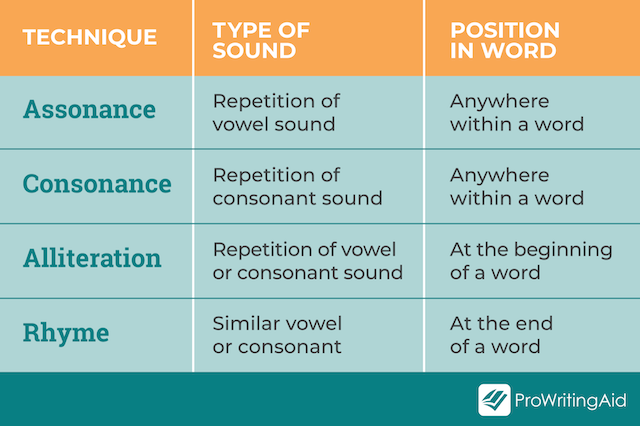 | TECHNIQUE | TYPE OF SOUND | POSITION IN WORD |
|---|---|---|
| Assonance | Repetition of vowel sound | Anywhere within a word |
| Consonance | Repetition of consonant sound | Anywhere within a word |
| Alliteration | Repetition of vowel or consonant sound | At the beginning of a word |
| Rhyme | Similar vowel or consonant | At the end of a word |

ProWritingAid